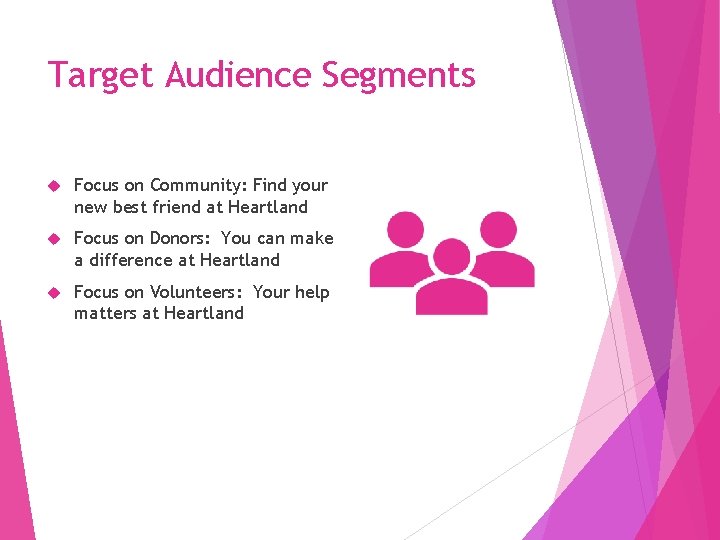 Target Audience Segments

Focus on Community: Find your new best friend at Heartland

Focus on Donors: You can make a difference at Heartland

Focus on Volunteers: Your help matters at Heartland